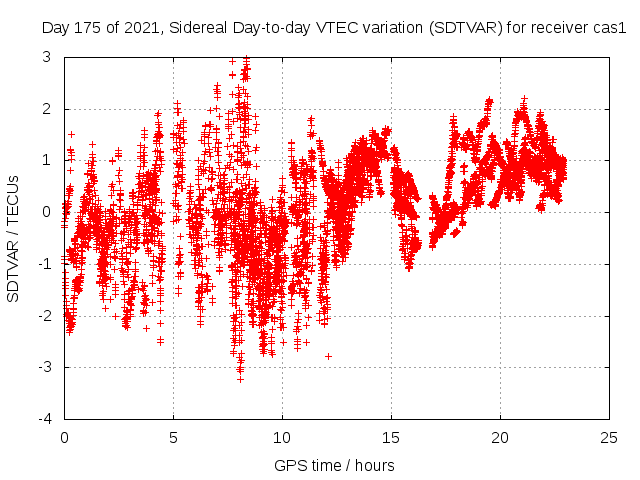 Day 175 of 2021, Sidereal Day-to-day VTEC variation (SDTVAR) for receiver cas1

SDTVAR / TECUs

3
2
1
0
-1
-2
-3
-4

0
5
10
15
20
25

GPS time / hours